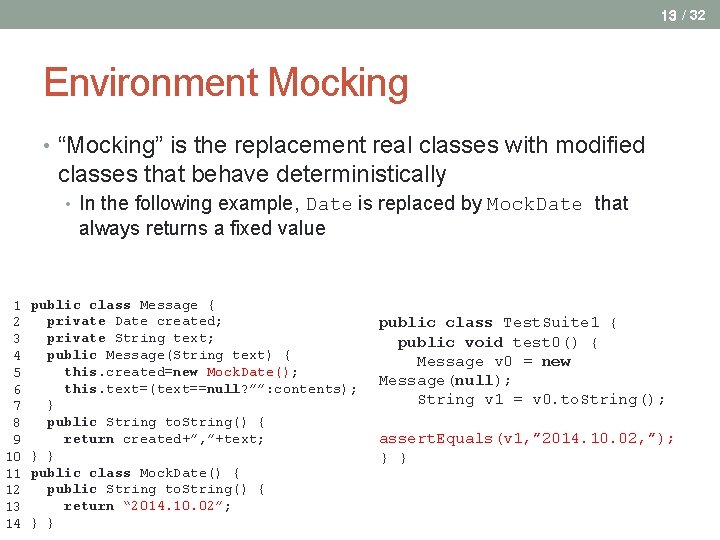 13 / 32

Environment Mocking

• “Mocking” is the replacement real classes with modified classes that behave deterministically

• In the following example, Date is replaced by MockDate that always returns a fixed value

1 public class Message {
2   private Date created;
3   private String text;
4   public Message(String text) {
5     this.created=new MockDate();
6     this.text=(text==null?””:contents);
7   }
8   public String toString() {
9     return created+”,”+text;
10 } }
11 public class MockDate() {
12   public String toString() {
13     return “2014.10.02”;
14 } }

public class TestSuite1 {
  public void test0() {
    Message v0 = new
Message(null);
    String v1 = v0.toString();

assertEquals(v1,”2014.10.02,”);
} }